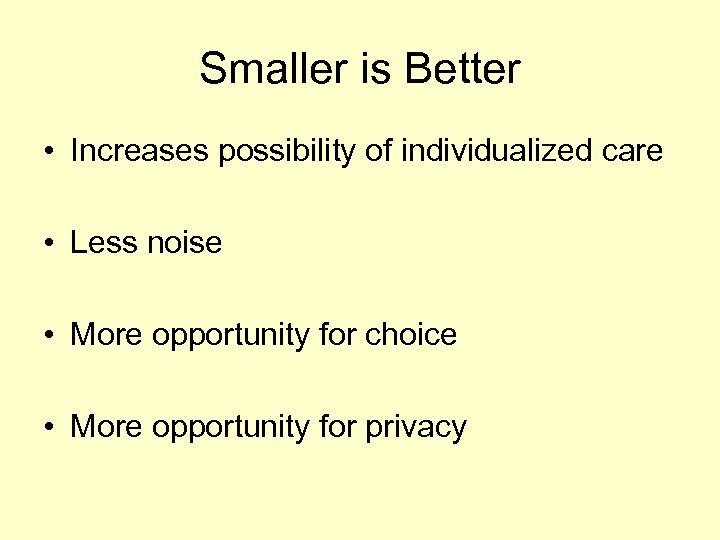 Smaller is Better

• Increases possibility of individualized care

• Less noise

• More opportunity for choice

• More opportunity for privacy